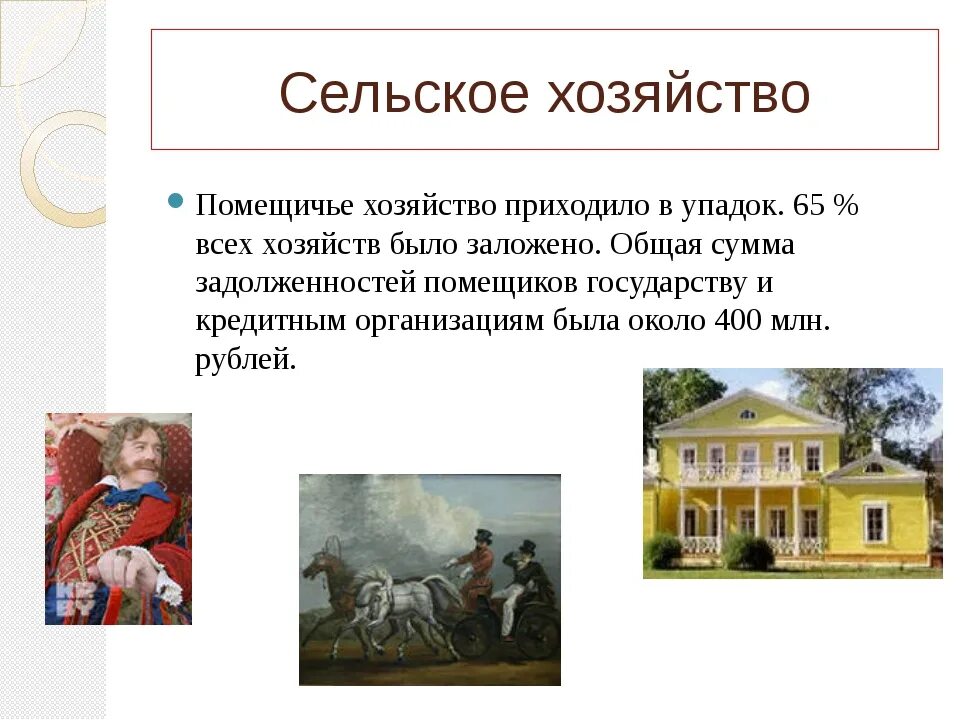 Сельское хозяйство

Помещичье хозяйство приходило в упадок. 65 % всех хозяйств было заложено. Общая сумма задолженностей помещиков государству и кредитным организациям была около 400 млн. рублей.